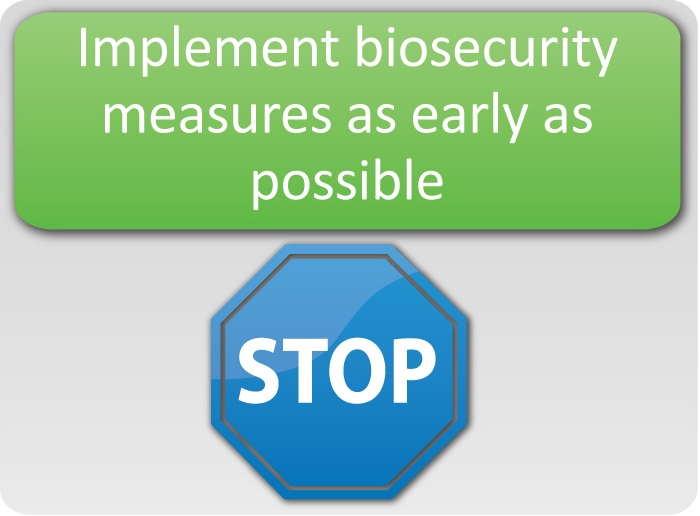 Implement biosecurity measures as early as possible

STOP